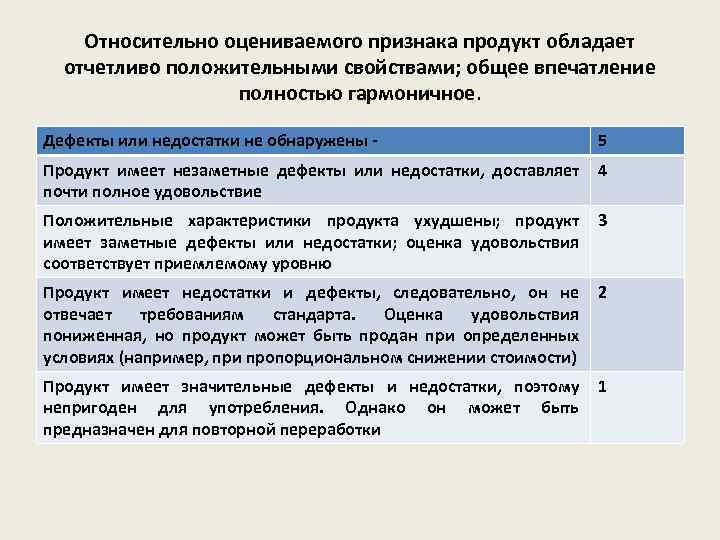 Относительно оцениваемого признака продукт обладает отчетливо положительными свойствами; общее впечатление полностью гармоничное.

| Дефекты или недостатки не обнаружены - | 5 |
|---|---|
| Продукт имеет незаметные дефекты или недостатки, доставляет почти полное удовольствие | 4 |
| Положительные характеристики продукта ухудшены; продукт имеет заметные дефекты или недостатки; оценка удовольствия соответствует приемлемому уровню | 3 |
| Продукт имеет недостатки и дефекты, следовательно, он не отвечает требованиям стандарта. Оценка удовольствия пониженная, но продукт может быть продан при определенных условиях (например, при пропорциональном снижении стоимости) | 2 |
| Продукт имеет значительные дефекты и недостатки, поэтому непригоден для употребления. Однако он может быть предназначен для повторной переработки | 1 |